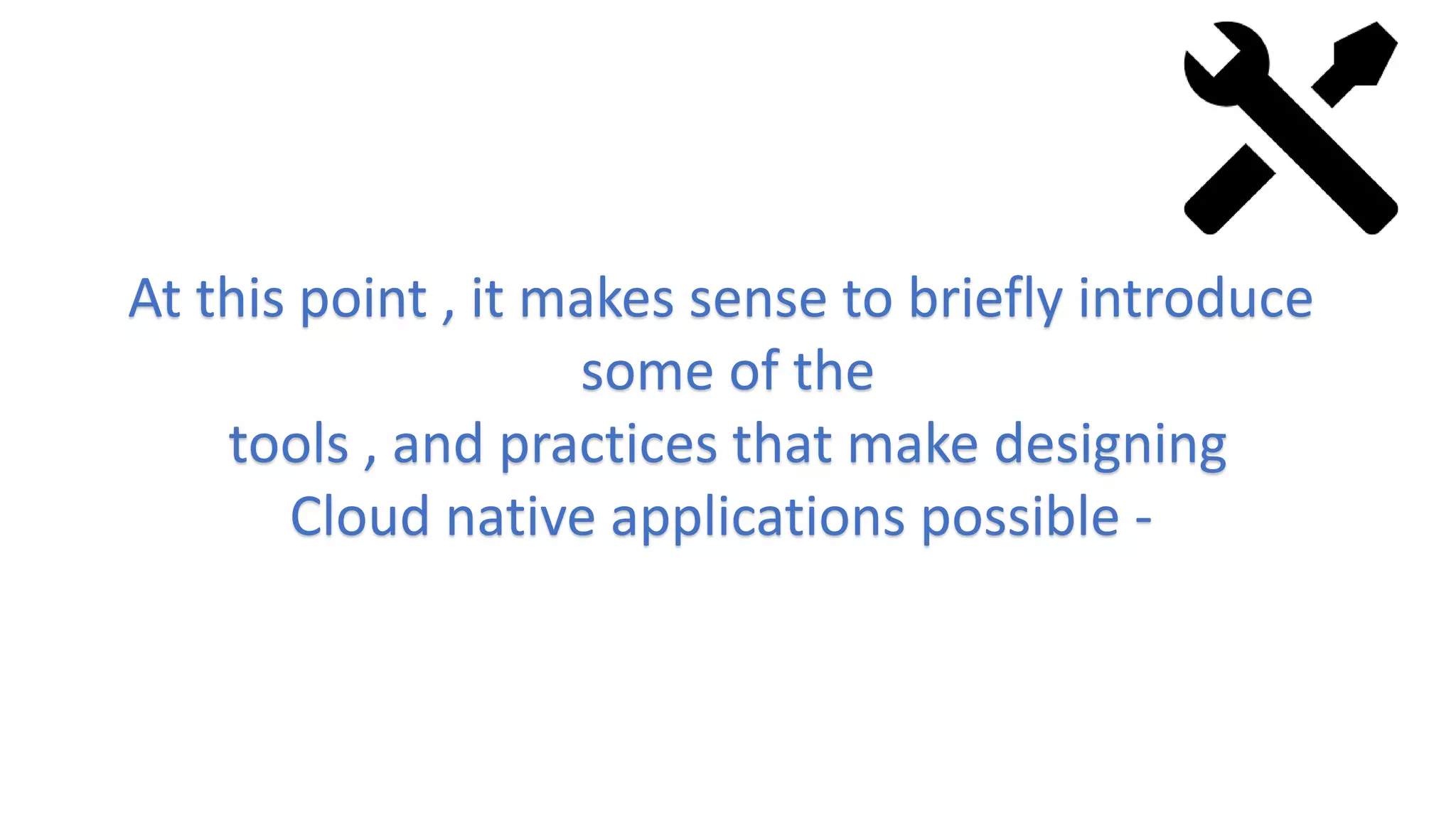 At this point , it makes sense to briefly introduce some of the
tools , and practices that make designing Cloud native applications possible -